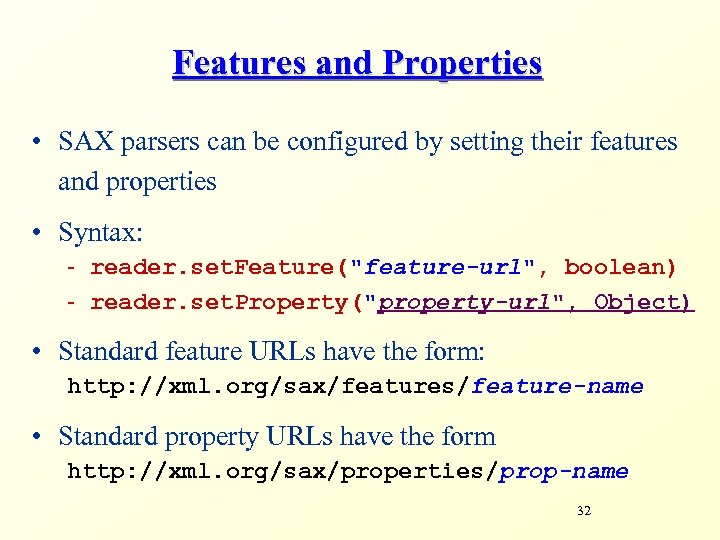 Features and Properties

• SAX parsers can be configured by setting their features and properties

• Syntax:
- reader.setFeature("feature-url", boolean)
- reader.setProperty("property-url", Object)

• Standard feature URLs have the form:
http://xml.org/sax/features/feature-name

• Standard property URLs have the form
http://xml.org/sax/properties/prop-name

32